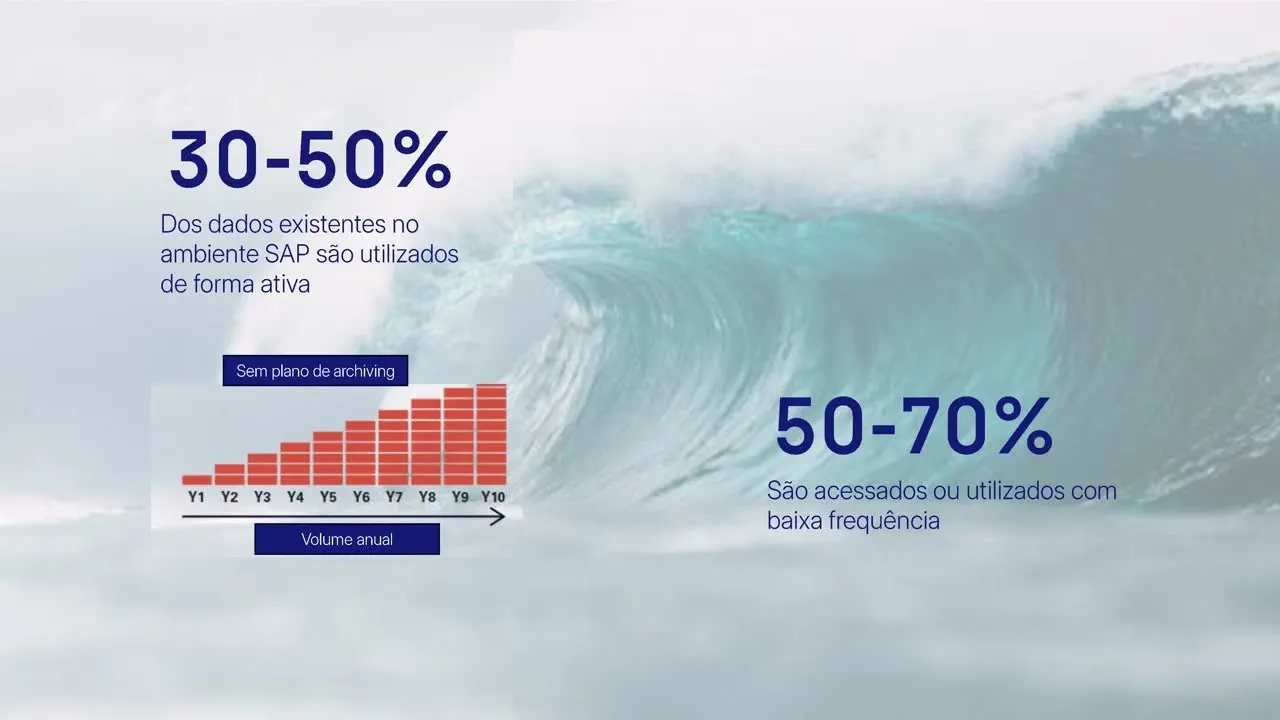 30-50%

Dos dados existentes no ambiente SAP são utilizados de forma ativa

Sem plano de archiving

Y1 Y2 Y3 Y4 Y5 Y6 Y7 Y8 Y9 Y10

Volume anual

50-70%

São acessados ou utilizados com baixa frequência